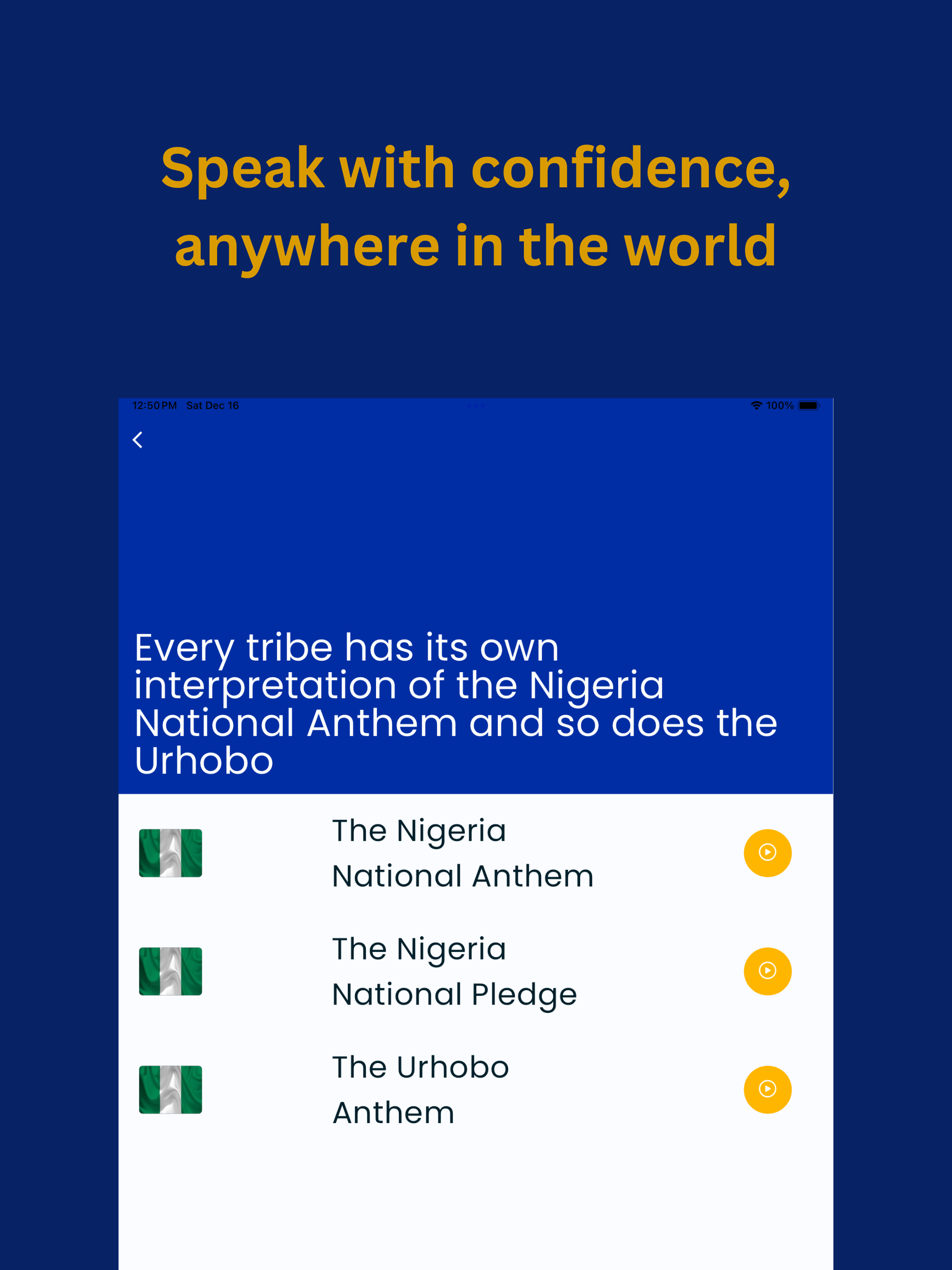 Speak with confidence, anywhere in the world

12:50 PM Sat Dec 16

100%

Every tribe has its own interpretation of the Nigeria National Anthem and so does the Urhobo

The Nigeria National Anthem

The Nigeria National Pledge

The Urhobo Anthem